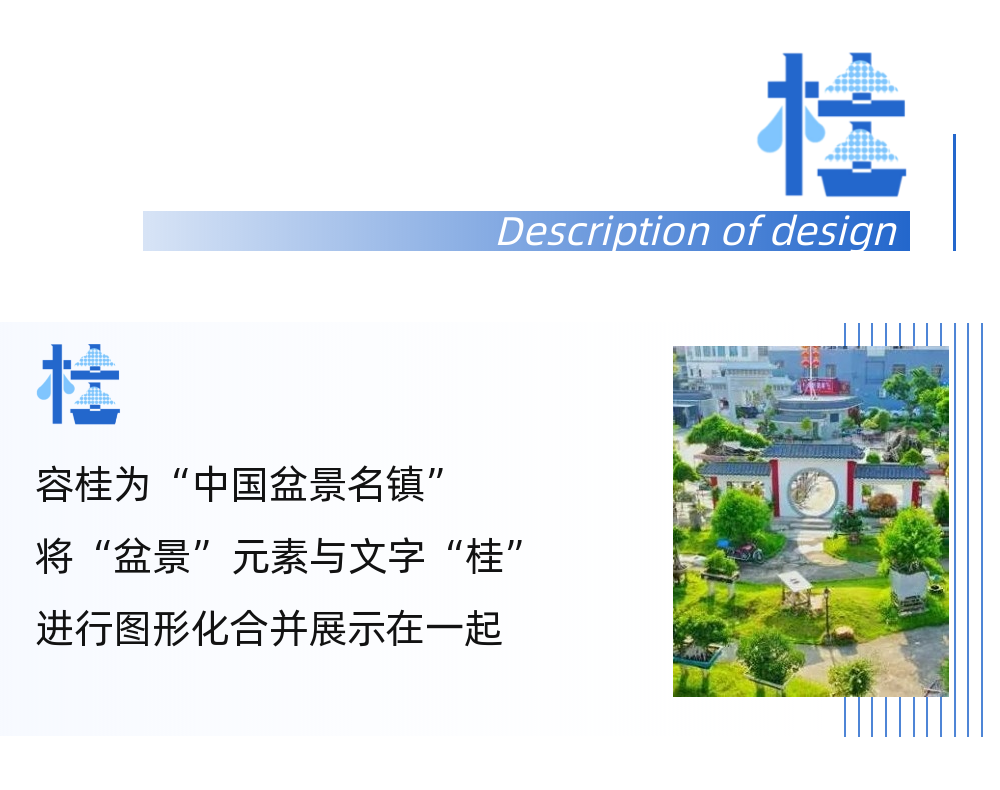 桂

Description of design

桂

容桂为“中国盆景名镇”

将“盆景”元素与文字“桂”

进行图形化合并展示在一起